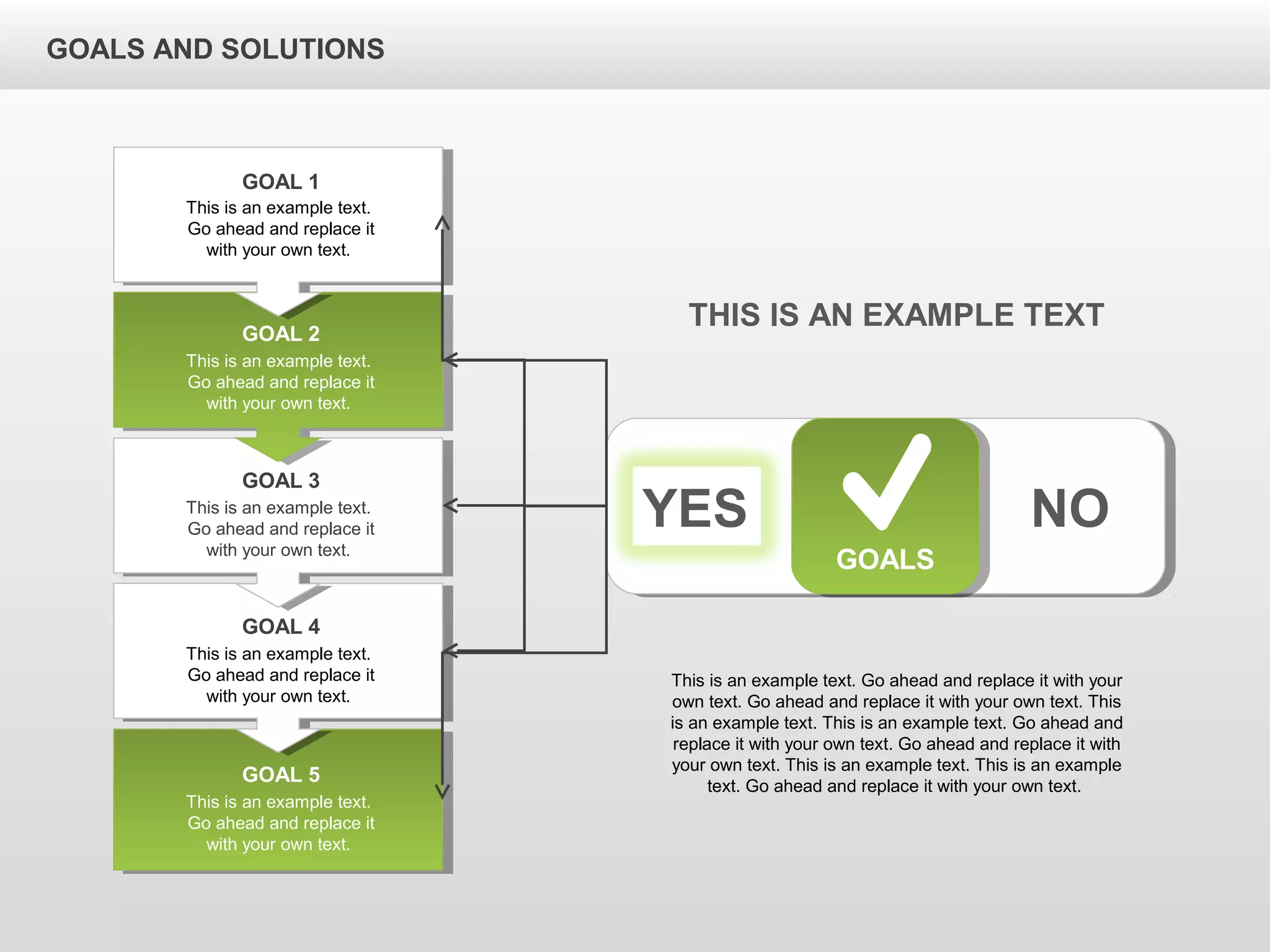 GOALS AND SOLUTIONS

GOAL 1
This is an example text. Go ahead and replace it with your own text.

GOAL 2
This is an example text. Go ahead and replace it with your own text.

GOAL 3
This is an example text. Go ahead and replace it with your own text.

GOAL 4
This is an example text. Go ahead and replace it with your own text.

GOAL 5
This is an example text. Go ahead and replace it with your own text.

THIS IS AN EXAMPLE TEXT

YES

GOALS

NO

This is an example text. Go ahead and replace it with your own text. Go ahead and replace it with your own text. This is an example text. This is an example text. Go ahead and replace it with your own text. Go ahead and replace it with your own text. This is an example text. This is an example text. Go ahead and replace it with your own text.